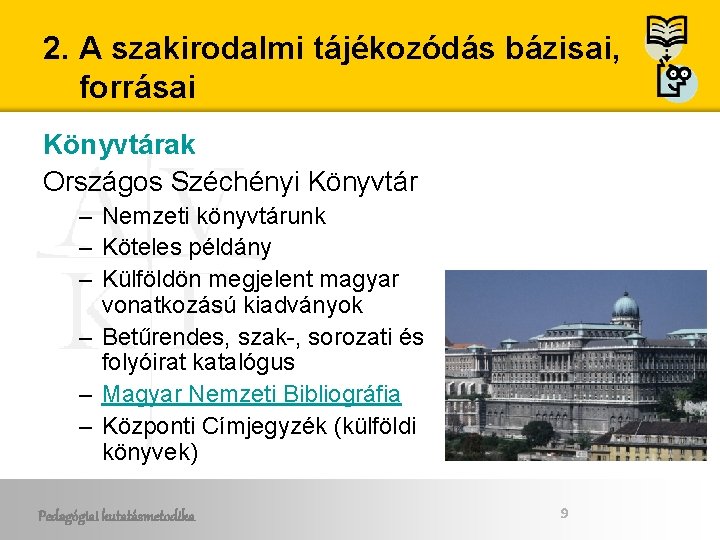 2. A szakirodalmi tájékozódás bázisai, forrásai

Könyvtárak

Országos Széchényi Könyvtár

– Nemzeti könyvtárunk
– Köteles példány
– Külföldön megjelent magyar vonatkozású kiadványok
– Betűrendes, szak-, sorozati és folyóirat katalógus
– Magyar Nemzeti Bibliográfia
– Központi Címjegyzék (külföldi könyvek)

Pedagógiai kutatásmetodika

9